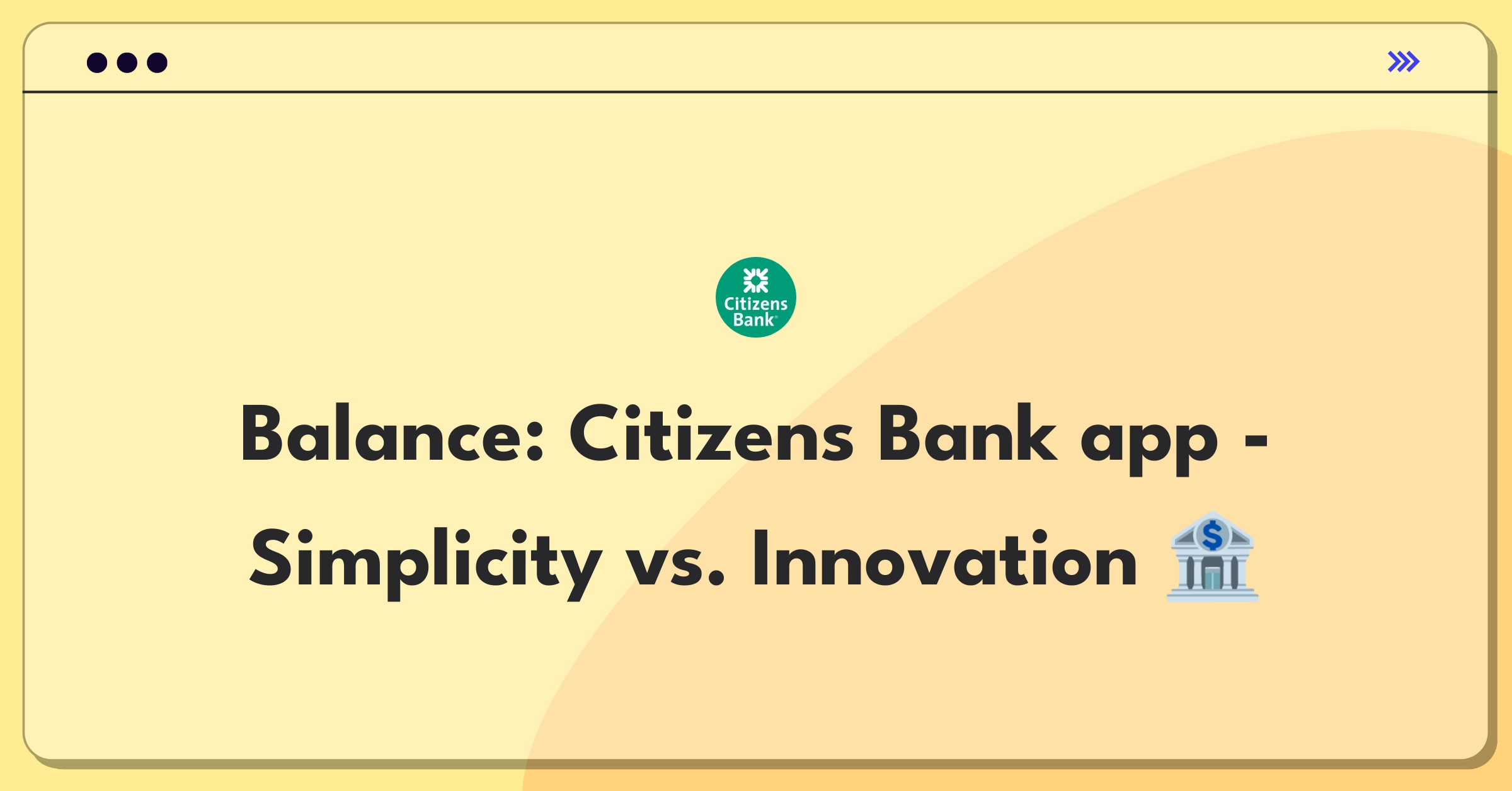 Citizens Bank

Balance: Citizens Bank app - Simplicity vs. Innovation 🏦